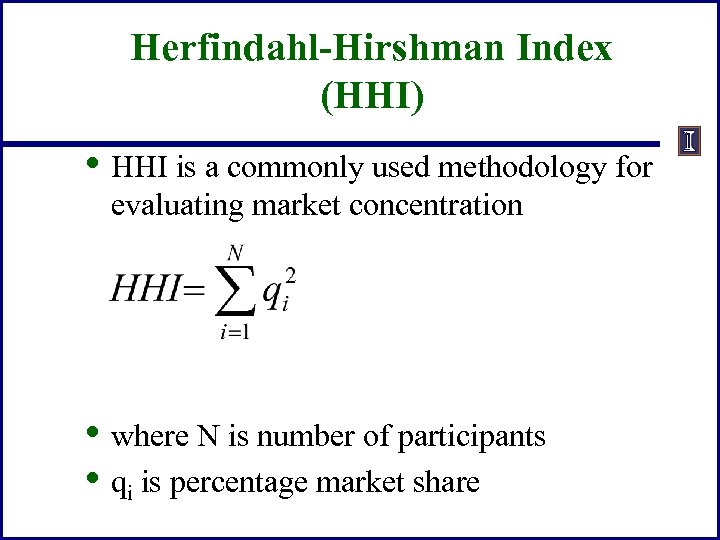 Herfindahl-Hirshman Index (HHI)

I

• HHI is a commonly used methodology for evaluating market concentration

$HHI = \sum_{i=1}^{N} q_i^2$

• where N is number of participants

• $q_i$ is percentage market share